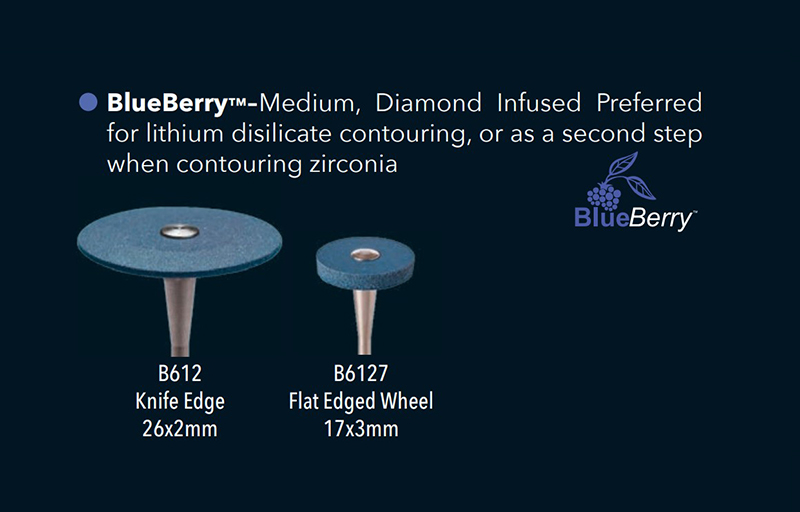 BlueBerry™-Medium, Diamond Infused Preferred for lithium disilicate contouring, or as a second step when contouring zirconia

BlueBerry™

B612
Knife Edge
26x2mm

B6127
Flat Edged Wheel
17x3mm